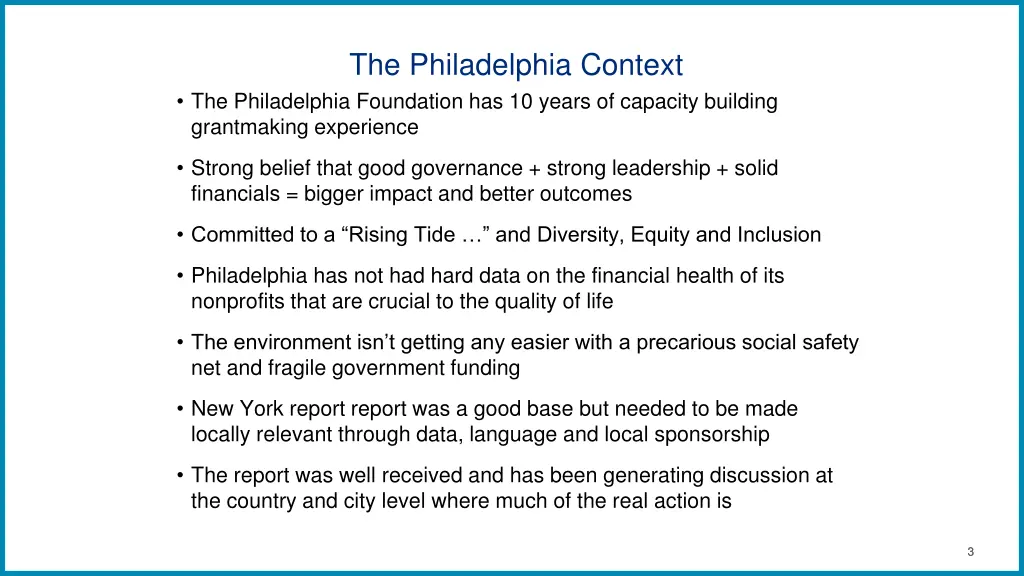 The Philadelphia Context

• The Philadelphia Foundation has 10 years of capacity building grantmaking experience

• Strong belief that good governance + strong leadership + solid financials = bigger impact and better outcomes

• Committed to a “Rising Tide …” and Diversity, Equity and Inclusion

• Philadelphia has not had hard data on the financial health of its nonprofits that are crucial to the quality of life

• The environment isn’t getting any easier with a precarious social safety net and fragile government funding

• New York report report was a good base but needed to be made locally relevant through data, language and local sponsorship

• The report was well received and has been generating discussion at the country and city level where much of the real action is

3